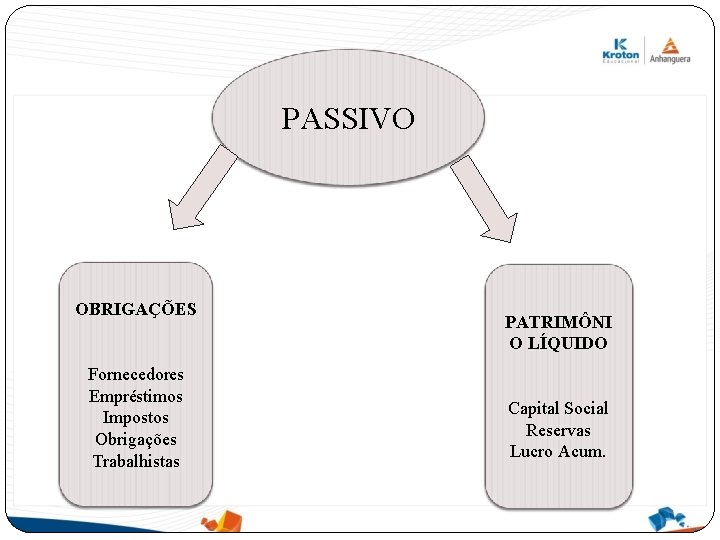 Kroton Educacional
Anhanguera

PASSIVO

OBRIGAÇÕES

Fornecedores
Empréstimos
Impostos
Obrigações
Trabalhistas

PATRIMÔNIO LÍQUIDO

Capital Social
Reservas
Lucro Acum.